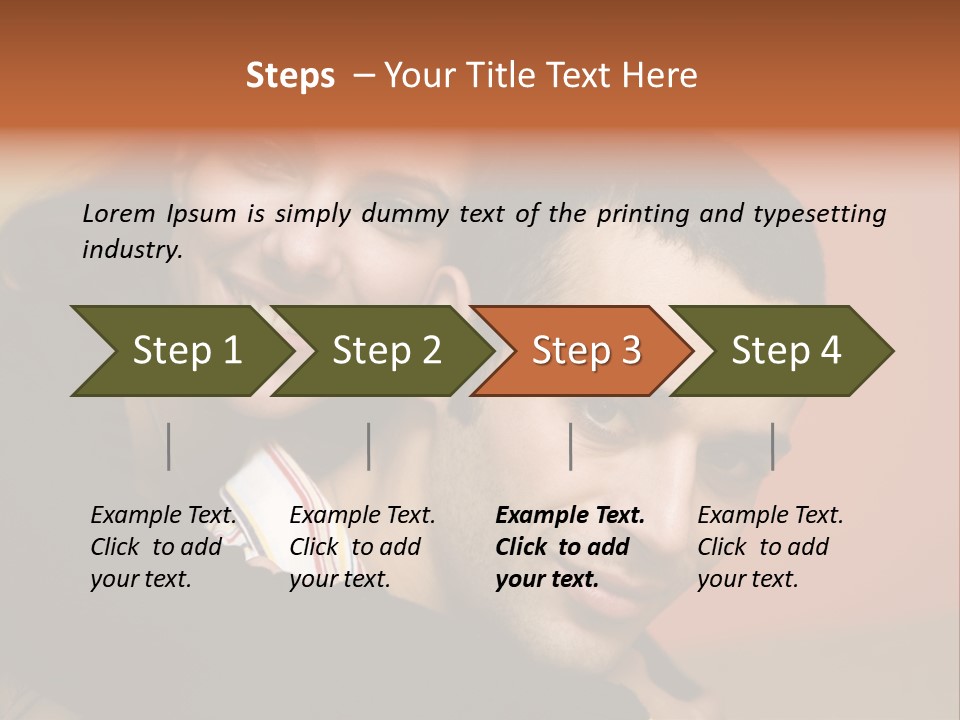 Steps – Your Title Text Here

Lorem Ipsum is simply dummy text of the printing and typesetting industry.

Step 1

Step 2

Step 3

Step 4

Example Text. Click to add your text.

Example Text. Click to add your text.

Example Text. Click to add your text.

Example Text. Click to add your text.